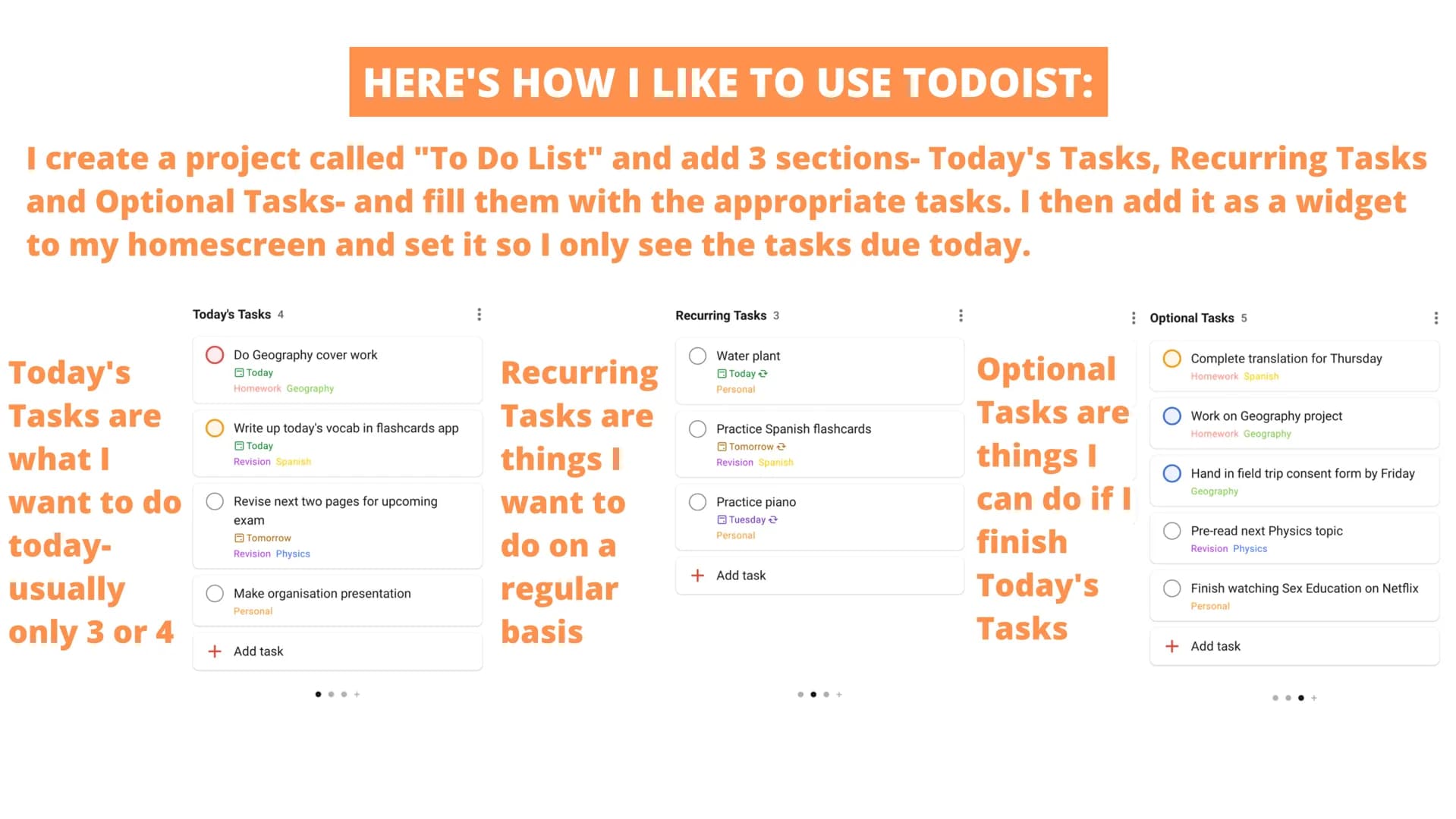 HERE'S HOW I LIKE TO USE TODOIST:

I create a project called "To Do List" and add 3 sections- Today's Tasks, Recurring Tasks and Optional Tasks- and fill them with the appropriate tasks. I then add it as a widget to my homescreen and set it so I only see the tasks due today.

Today's Tasks are what I want to do today- usually only 3 or 4

Today's Tasks 4

Do Geography cover work
Today
Homework Geography

Write up today's vocab in flashcards app
Today
Revision Spanish

Revise next two pages for upcoming exam
Tomorrow
Revision Physics

Make organisation presentation
Personal

Add task

Recurring Tasks are things I want to do on a regular basis

Recurring Tasks 3

Water plant
Today
Personal

Practice Spanish flashcards
Tomorrow
Revision Spanish

Practice piano
Tuesday
Personal

Add task

Optional Tasks are things I can do if I finish Today's Tasks

Optional Tasks 5

Complete translation for Thursday
Homework Spanish

Work on Geography project
Homework Geography

Hand in field trip consent form by Friday
Geography

Pre-read next Physics topic
Revision Physics

Finish watching Sex Education on Netflix
Personal

Add task